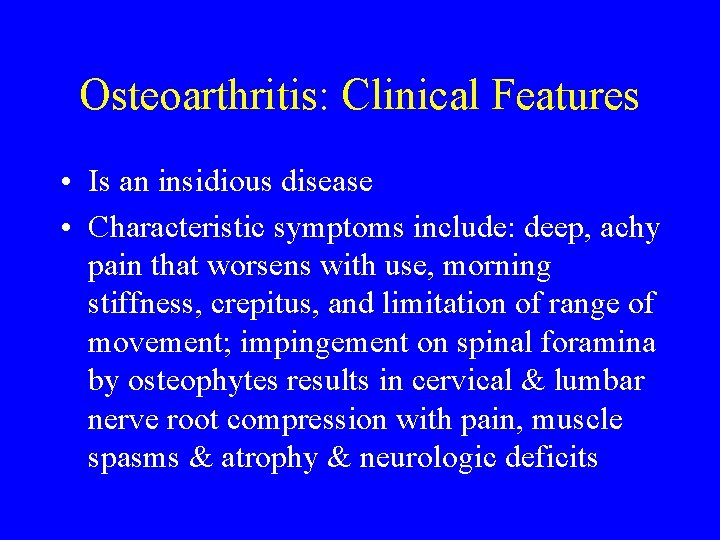 Osteoarthritis: Clinical Features

• Is an insidious disease

• Characteristic symptoms include: deep, achy pain that worsens with use, morning stiffness, crepitus, and limitation of range of movement; impingement on spinal foramina by osteophytes results in cervical & lumbar nerve root compression with pain, muscle spasms & atrophy & neurologic deficits